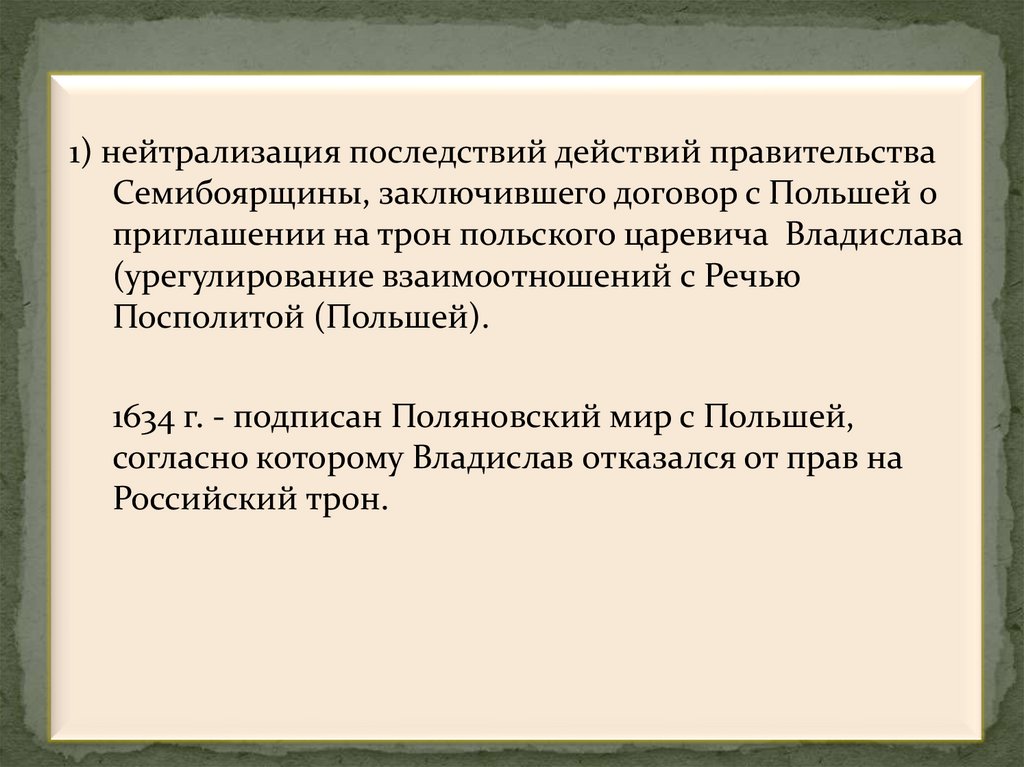 1) нейтрализация последствий действий правительства Семибоярщины, заключившего договор с Польшей о приглашении на трон польского царевича Владислава (урегулирование взаимоотношений с Речью Посполитой (Польшей).

1634 г. - подписан Поляновский мир с Польшей, согласно которому Владислав отказался от прав на Российский трон.